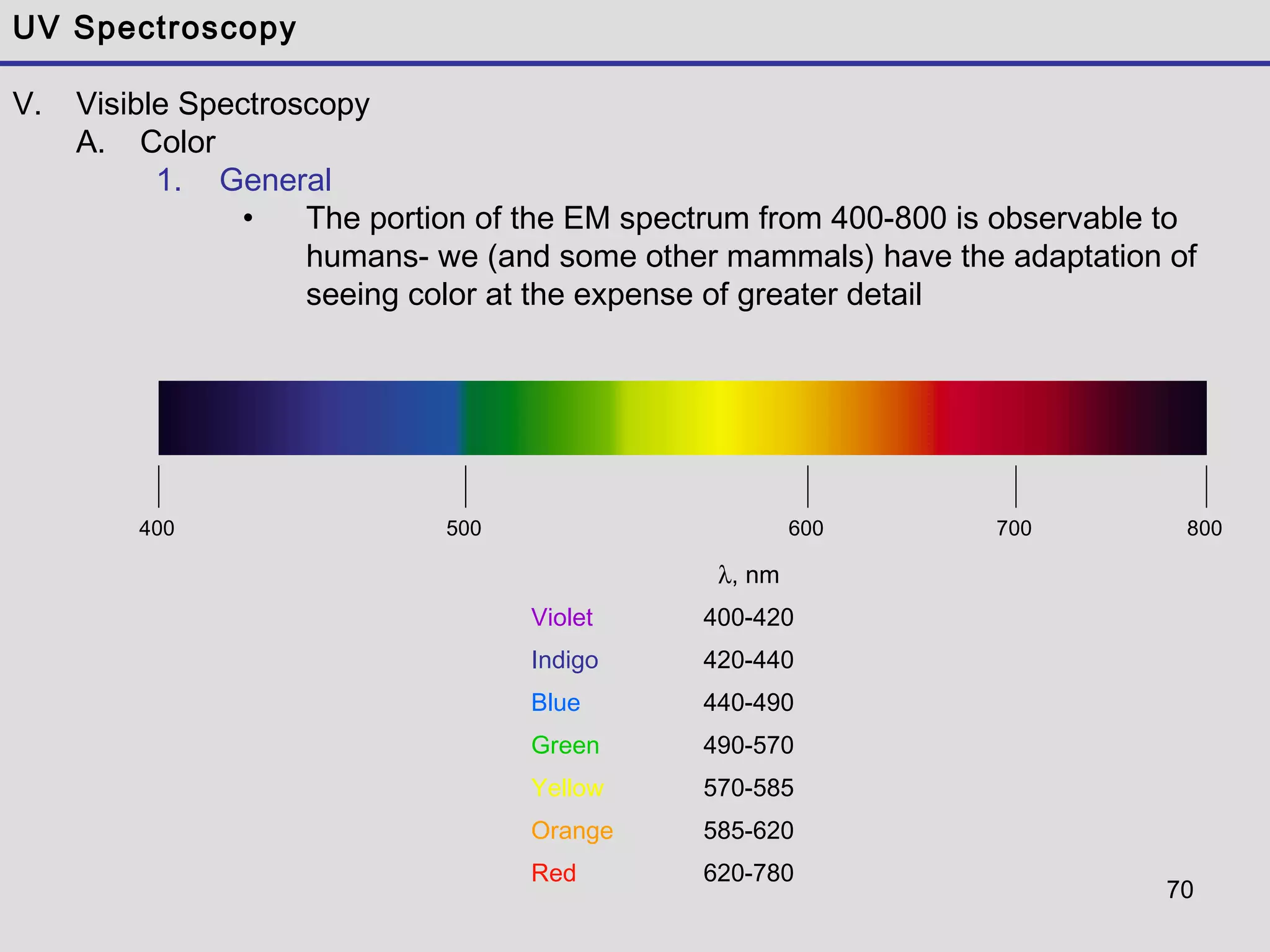 UV Spectroscopy

V. Visible Spectroscopy

A. Color

1. General

• The portion of the EM spectrum from 400-800 is observable to humans- we (and some other mammals) have the adaptation of seeing color at the expense of greater detail

400 500 600 700 800

| | $\lambda$, nm |
|---|---|
| Violet | 400-420 |
| Indigo | 420-440 |
| Blue | 440-490 |
| Green | 490-570 |
| Yellow | 570-585 |
| Orange | 585-620 |
| Red | 620-780 |

70